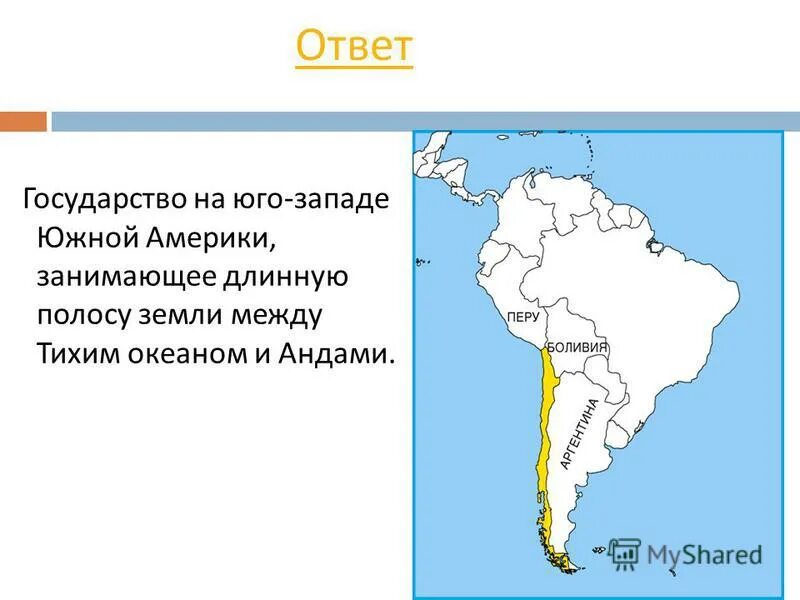 Ответ

Государство на юго-западе Южной Америки, занимающее длинную полосу земли между Тихим океаном и Андами.

ПЕРУ
БОЛИВИЯ
АРГЕНТИНА

MyShared